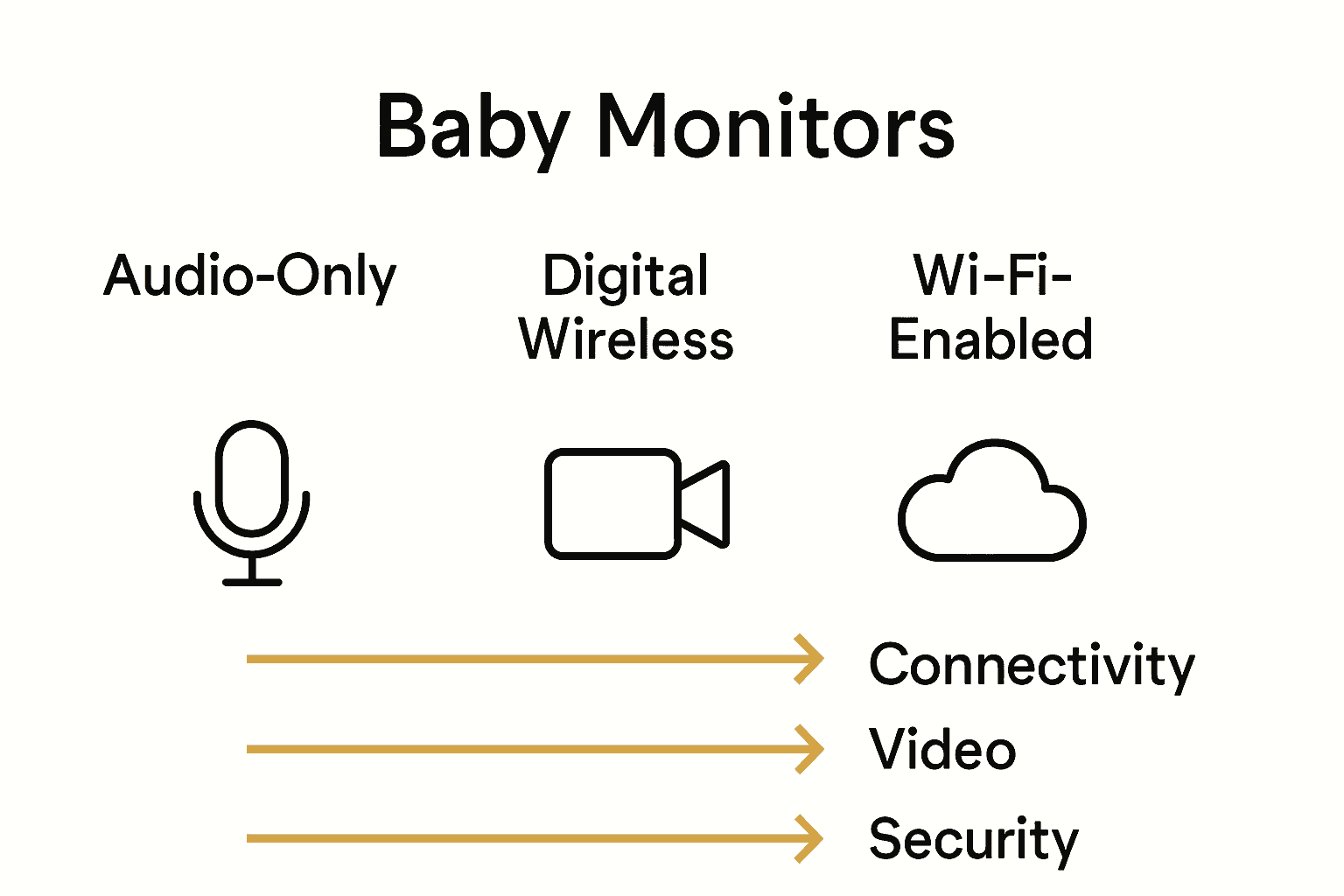 Baby Monitors

Audio-Only

Digital Wireless

Wi-Fi-Enabled

Connectivity

Video

Security